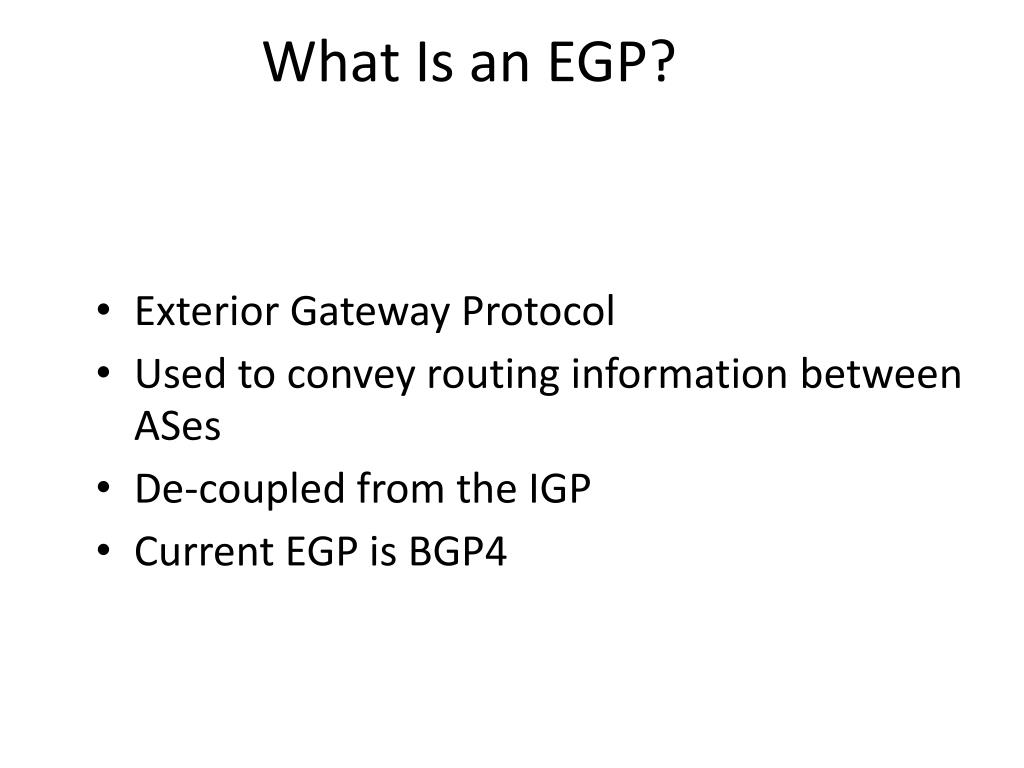 What Is an EGP?

• Exterior Gateway Protocol
• Used to convey routing information between ASes
• De-coupled from the IGP
• Current EGP is BGP4